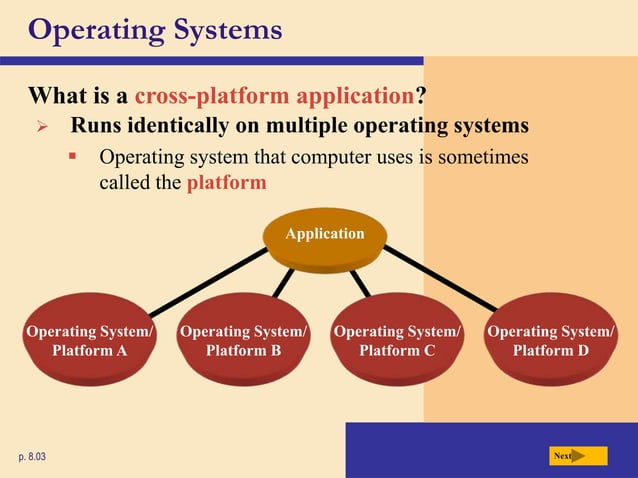 Operating Systems

What is a cross-platform application?

➢ Runs identically on multiple operating systems

▪ Operating system that computer uses is sometimes called the platform

Application

Operating System/ Platform A

Operating System/ Platform B

Operating System/ Platform C

Operating System/ Platform D

p. 8.03

Next